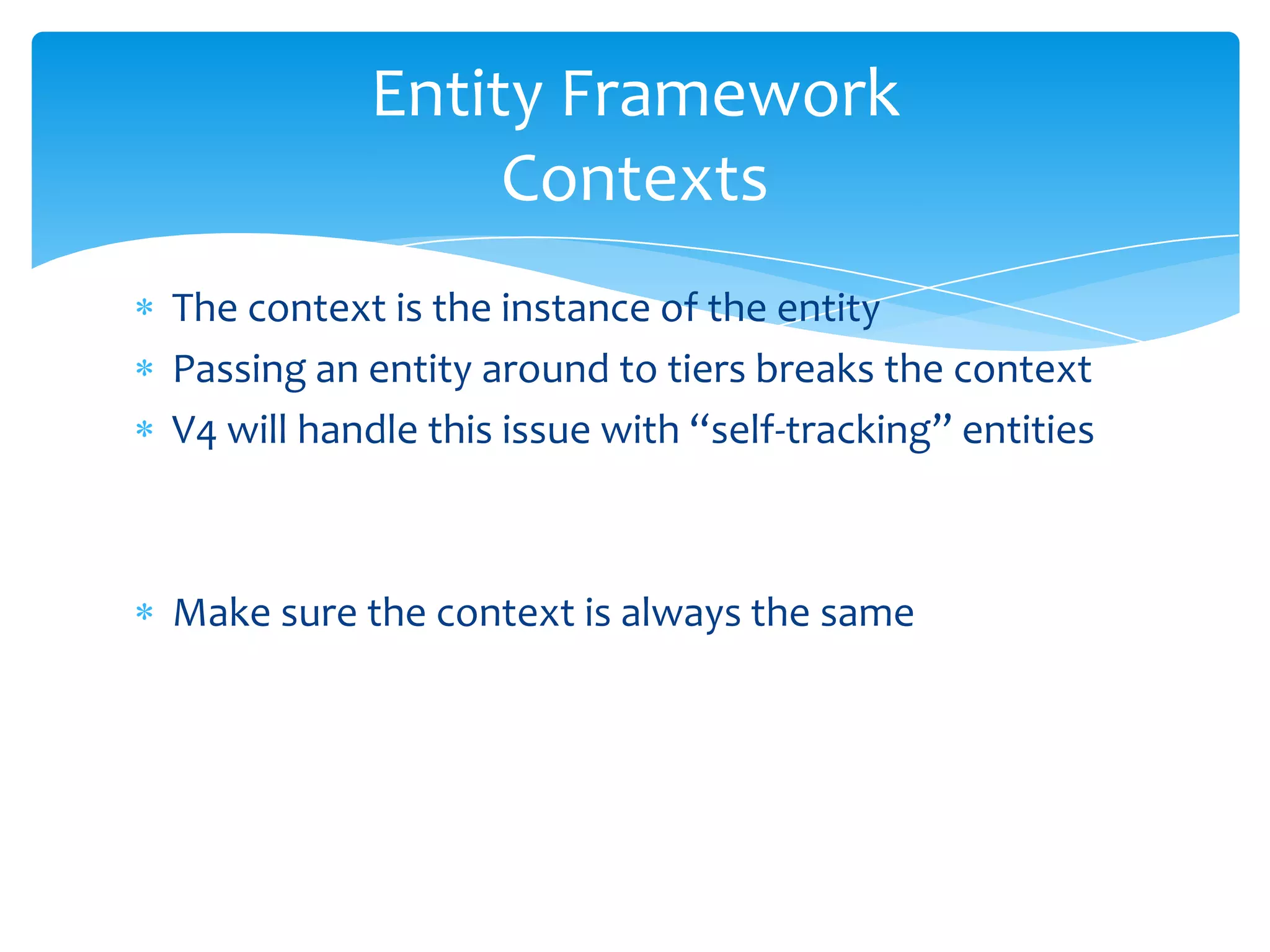 Entity Framework Contexts

* The context is the instance of the entity
* Passing an entity around to tiers breaks the context
* V4 will handle this issue with “self-tracking” entities

* Make sure the context is always the same